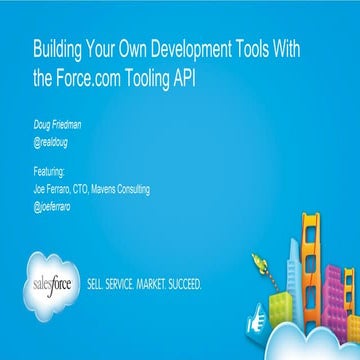 Building Your Own Development Tools With the Force.com Tooling API

Doug Friedman
@realdoug

Featuring:
Joe Ferraro, CTO, Mavens Consulting
@joeferraro

salesforce

SELL. SERVICE. MARKET. SUCCEED.